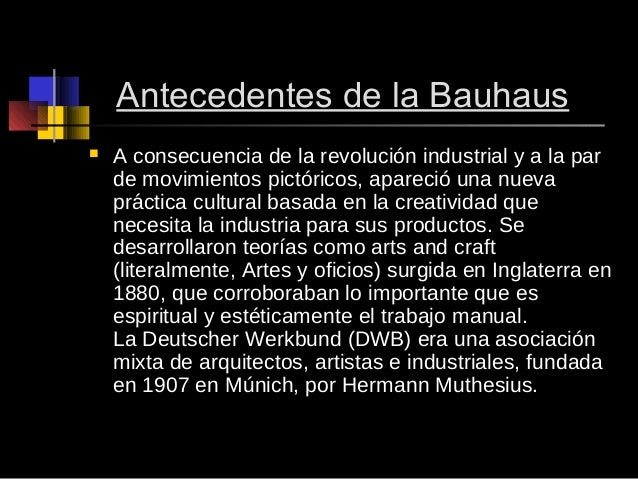 Antecedentes de la Bauhaus

A consecuencia de la revolución industrial y a la par de movimientos pictóricos, apareció una nueva práctica cultural basada en la creatividad que necesita la industria para sus productos. Se desarrollaron teorías como arts and craft (literalmente, Artes y oficios) surgida en Inglaterra en 1880, que corroboraban lo importante que es espiritual y estéticamente el trabajo manual.
La Deutscher Werkbund (DWB) era una asociación mixta de arquitectos, artistas e industriales, fundada en 1907 en Múnich, por Hermann Muthesius.